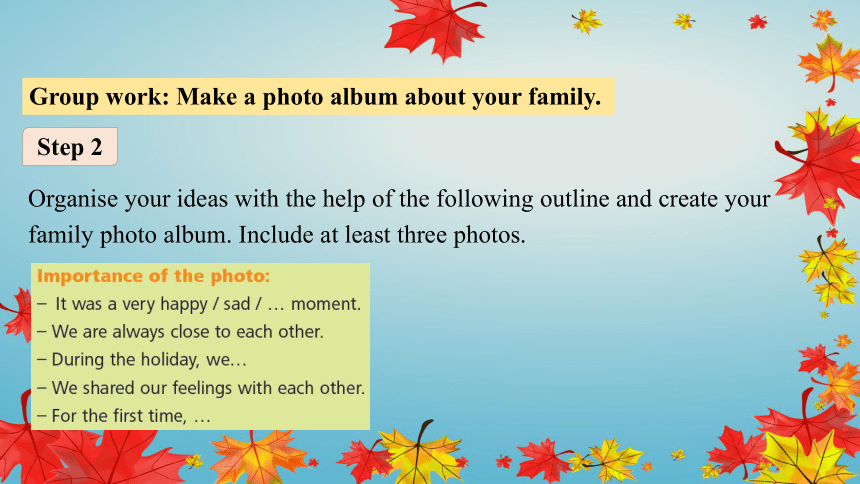 Group work: Make a photo album about your family.

Step 2

Organise your ideas with the help of the following outline and create your family photo album. Include at least three photos.

Importance of the photo:
– It was a very happy / sad / … moment.
– We are always close to each other.
– During the holiday, we…
– We shared our feelings with each other.
– For the first time, …